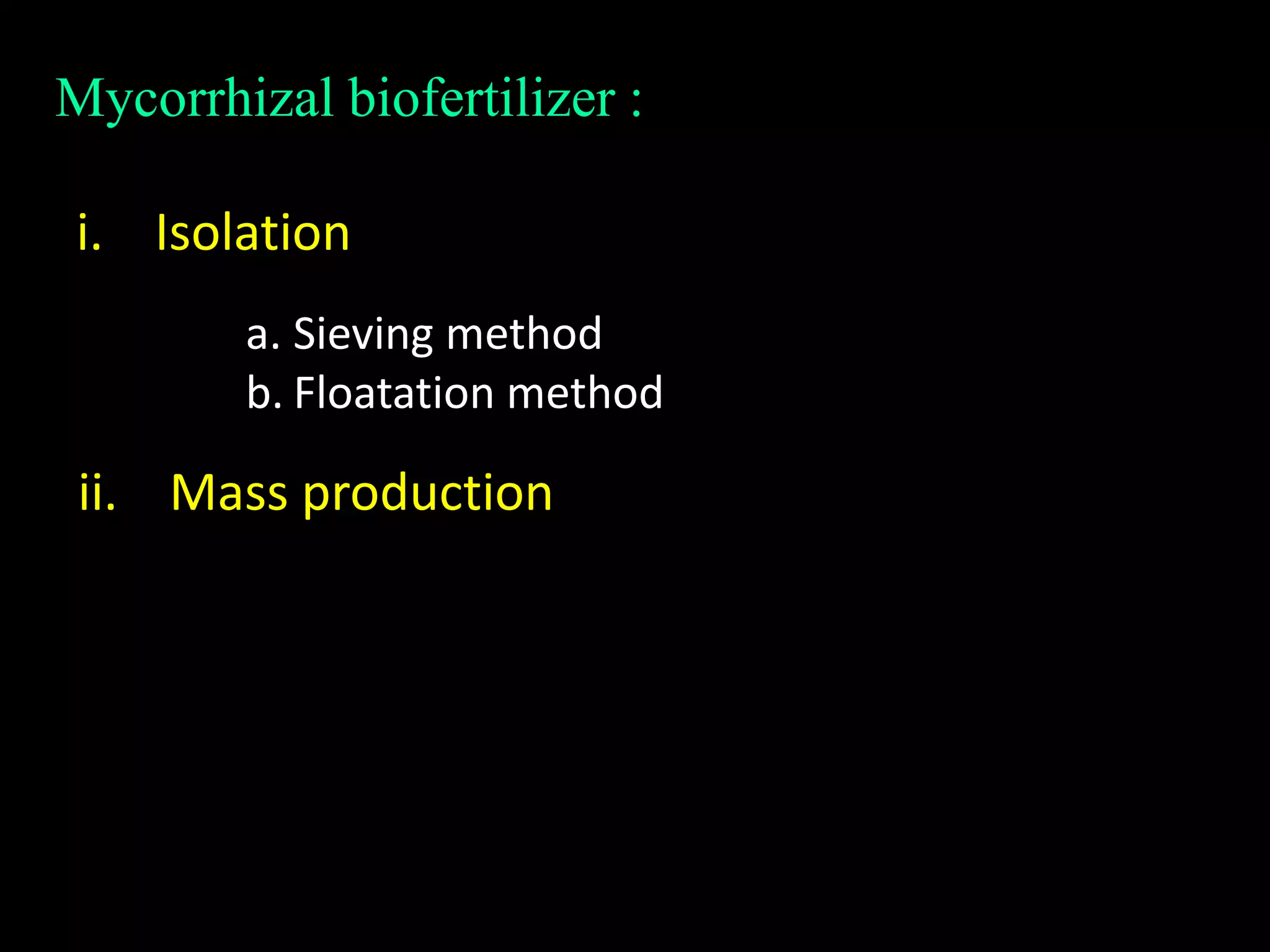 Mycorrhizal biofertilizer :

i. Isolation

a. Sieving method
b. Floatation method

ii. Mass production